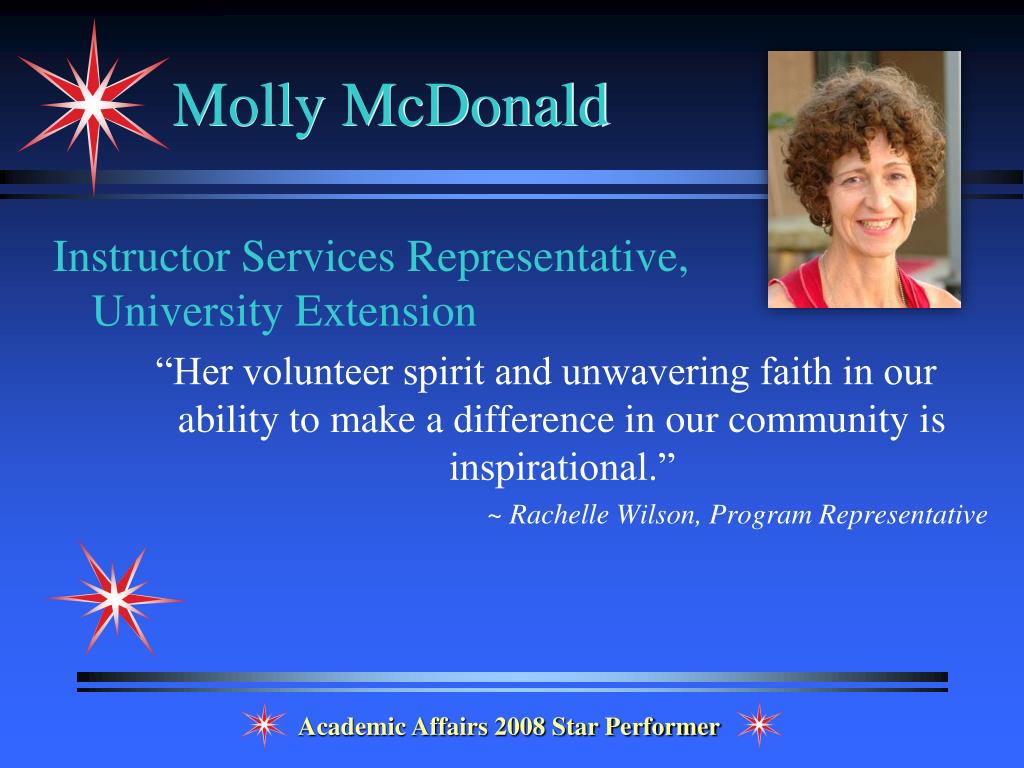 Molly McDonald

Instructor Services Representative, University Extension

“Her volunteer spirit and unwavering faith in our ability to make a difference in our community is inspirational.”

~ Rachelle Wilson, Program Representative

Academic Affairs 2008 Star Performer